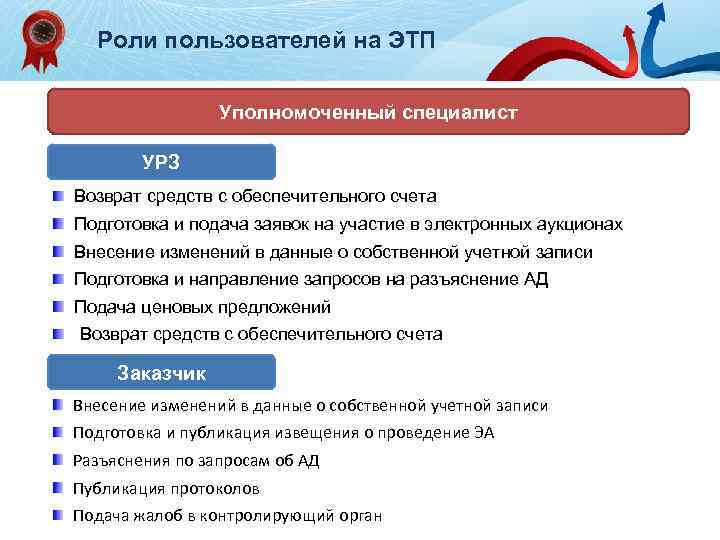 Роли пользователей на ЭТП

Уполномоченный специалист

УРЗ

Возврат средств с обеспечительного счета

Подготовка и подача заявок на участие в электронных аукционах

Внесение изменений в данные о собственной учетной записи

Подготовка и направление запросов на разъяснение АД

Подача ценовых предложений

Возврат средств с обеспечительного счета

Заказчик

Внесение изменений в данные о собственной учетной записи

Подготовка и публикация извещения о проведение ЭА

Разъяснения по запросам об АД

Публикация протоколов

Подача жалоб в контролирующий орган